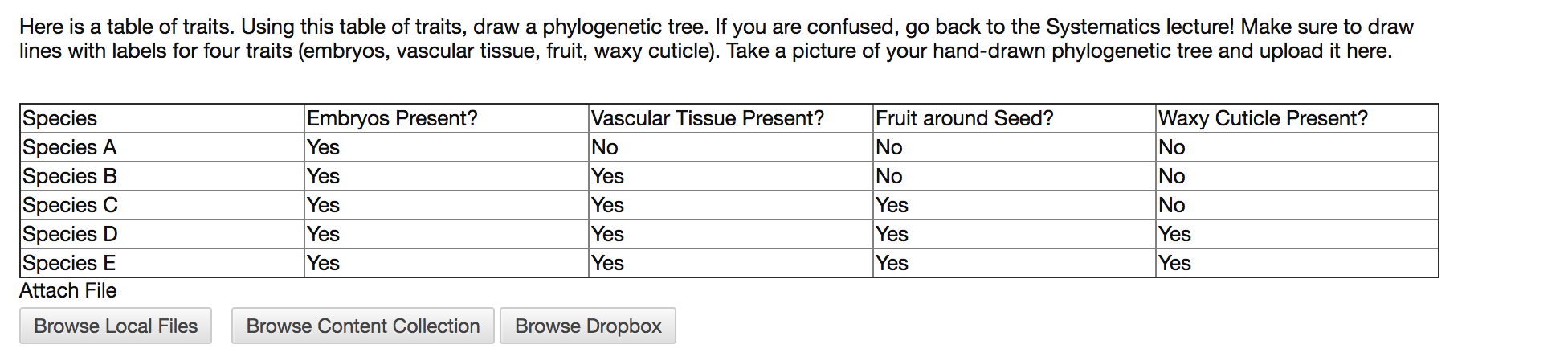 Here is a table of traits. Using this table of traits, draw a phylogenetic tree. If you are confused, go back to the Systematics lecture! Make sure to draw lines with labels for four traits (embryos, vascular tissue, fruit, waxy cuticle). Take a picture of your hand-drawn phylogenetic tree and upload it here.

| Species | Embryos Present? | Vascular Tissue Present? | Fruit around Seed? | Waxy Cuticle Present? |
|---|---|---|---|---|
| Species A | Yes | No | No | No |
| Species B | Yes | Yes | No | No |
| Species C | Yes | Yes | Yes | No |
| Species D | Yes | Yes | Yes | Yes |
| Species E | Yes | Yes | Yes | Yes |

Attach File

Browse Local Files Browse Content Collection Browse Dropbox